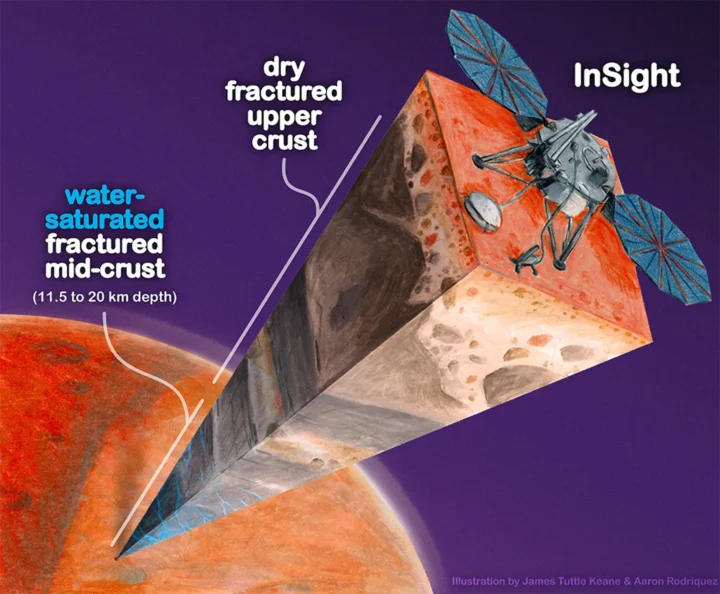 InSight

dry fractured upper crust

water-saturated fractured mid-crust

(11.5 to 20 km depth)

Illustration by James Tuttle Keane & Aaron Rodriquez